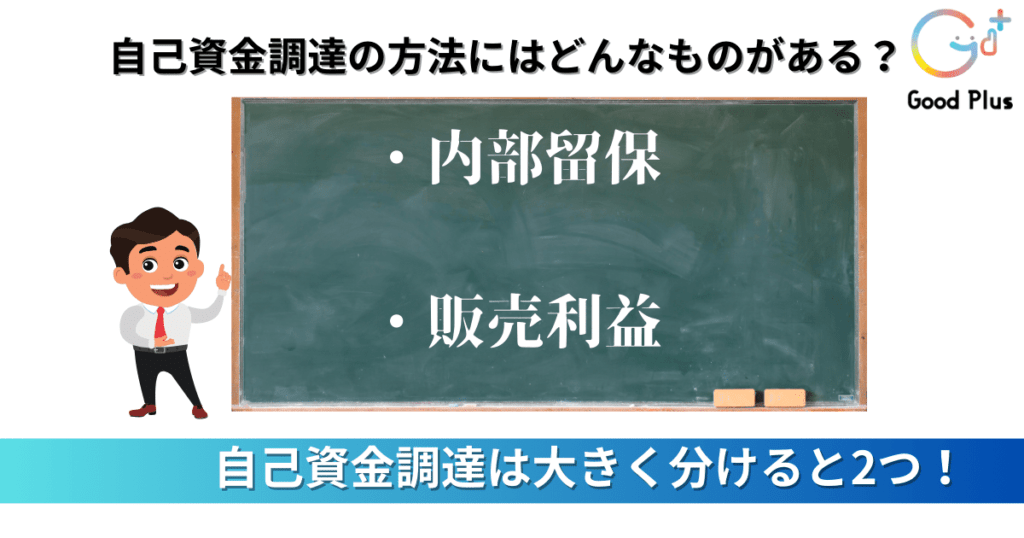 自己資金調達の方法にはどんなものがある？

Good Plus

・内部留保

・販売利益

自己資金調達は大きく分けると2つ！